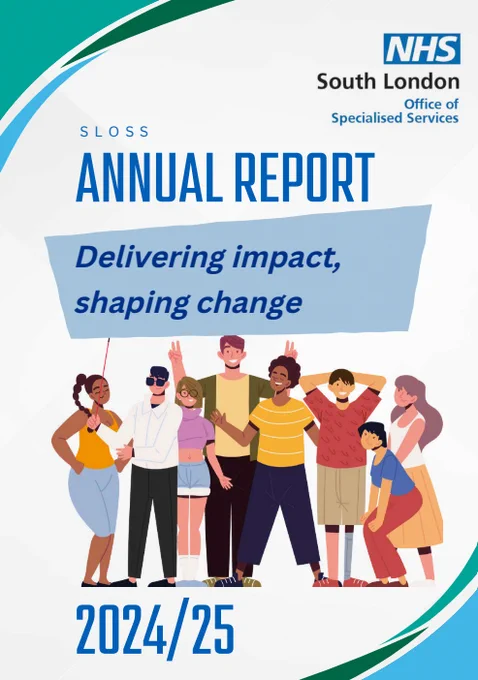 NHS
South London
Office of
Specialised Services

SLOSS
ANNUAL REPORT

Delivering impact, shaping change

2024/25